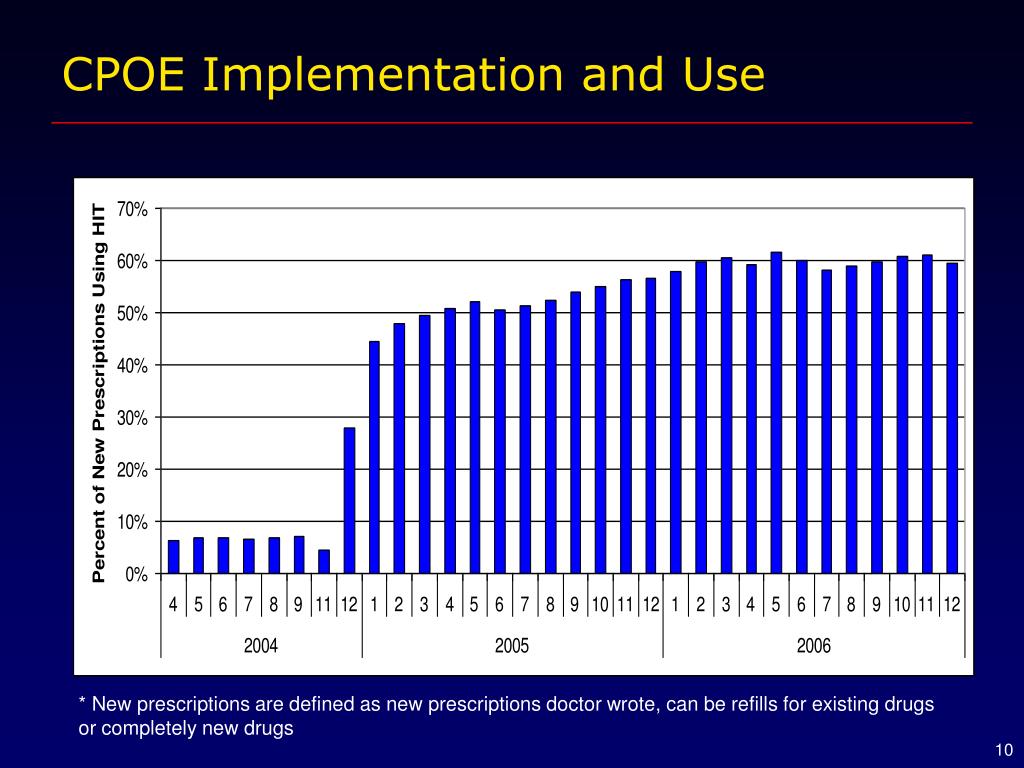 CPOE Implementation and Use

Percent of New Prescriptions Using HIT

70%
60%
50%
40%
30%
20%
10%
0%

4 5 6 7 8 9 11 12 1 2 3 4 5 6 7 8 9 10 11 12 1 2 3 4 5 6 7 8 9 10 11 12

2004 2005 2006

* New prescriptions are defined as new prescriptions doctor wrote, can be refills for existing drugs or completely new drugs

10